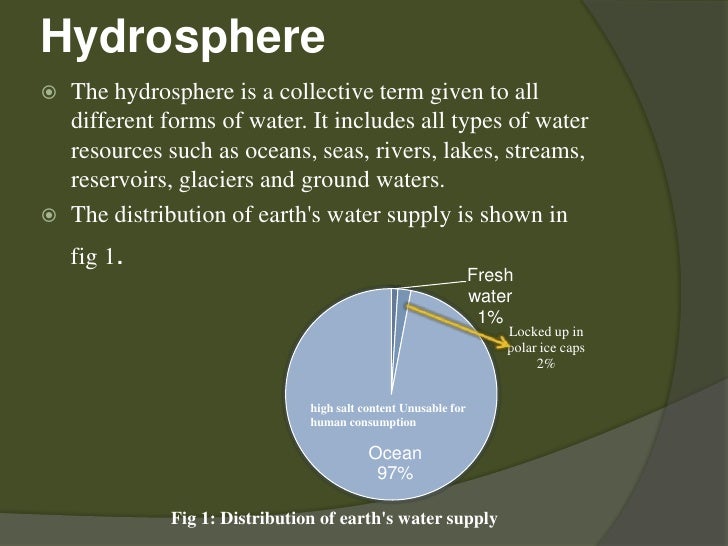 Hydrosphere

The hydrosphere is a collective term given to all different forms of water. It includes all types of water resources such as oceans, seas, rivers, lakes, streams, reservoirs, glaciers and ground waters.

The distribution of earth's water supply is shown in fig 1.

Fresh water 1%

Locked up in polar ice caps 2%

high salt content Unusable for human consumption

Ocean 97%

Fig 1: Distribution of earth's water supply